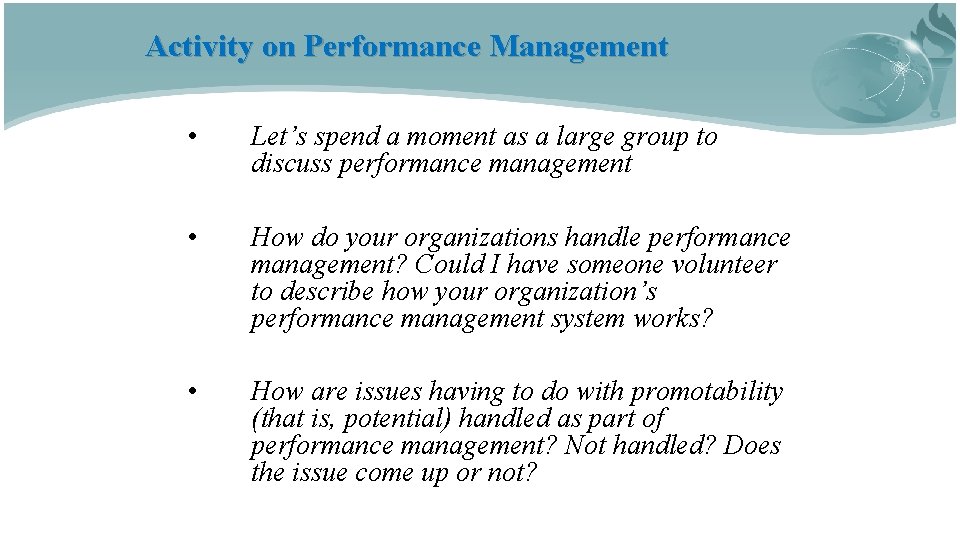 Activity on Performance Management

• Let’s spend a moment as a large group to discuss performance management

• How do your organizations handle performance management? Could I have someone volunteer to describe how your organization’s performance management system works?

• How are issues having to do with promotability (that is, potential) handled as part of performance management? Not handled? Does the issue come up or not?